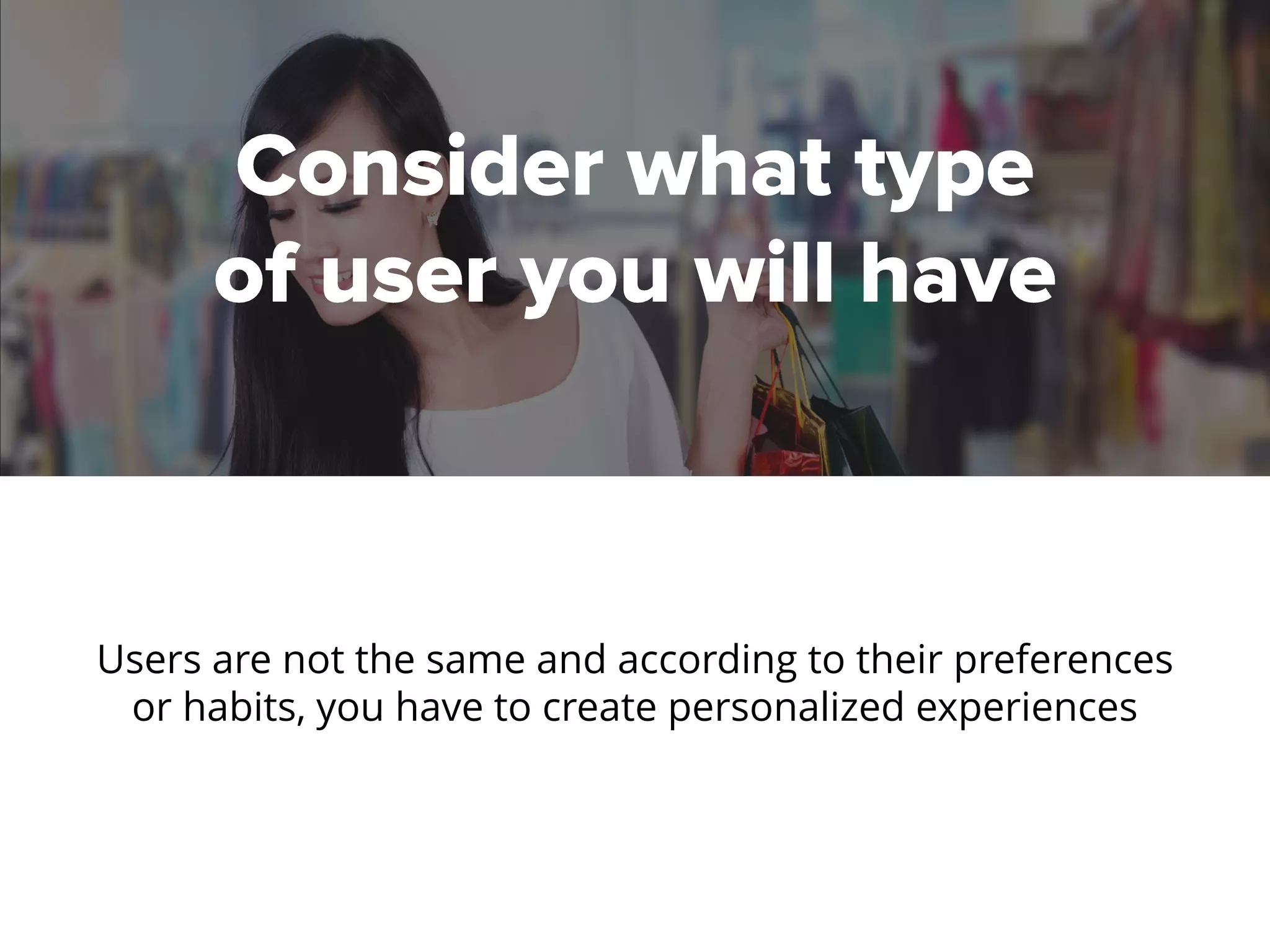 Consider what type of user you will have

Users are not the same and according to their preferences or habits, you have to create personalized experiences